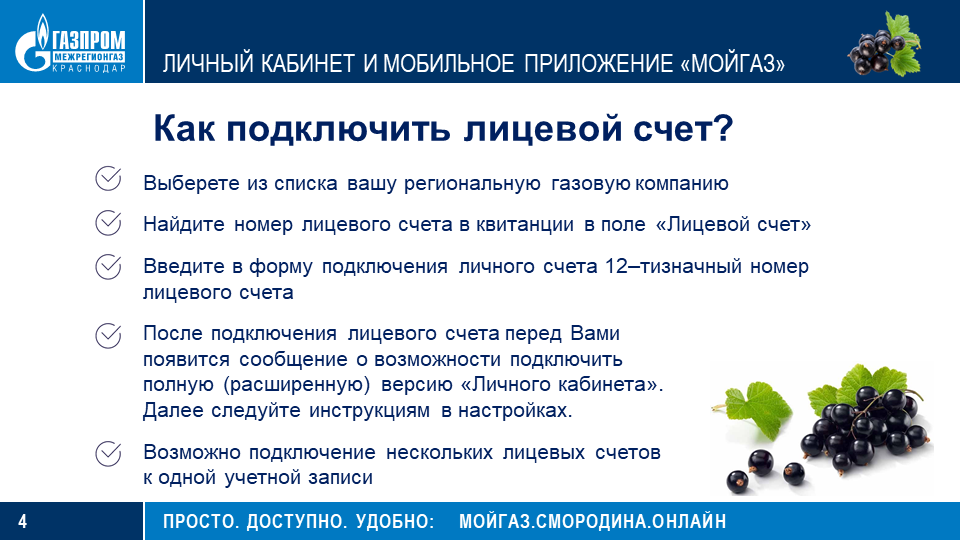 ГАЗПРОМ
МЕЖРЕГИОНГАЗ
КРАСНОДАР

ЛИЧНЫЙ КАБИНЕТ И МОБИЛЬНОЕ ПРИЛОЖЕНИЕ «МОЙГАЗ»

Как подключить лицевой счет?

Выберете из списка вашу региональную газовую компанию

Найдите номер лицевого счета в квитанции в поле «Лицевой счет»

Введите в форму подключения личного счета 12–тизначный номер лицевого счета

После подключения лицевого счета перед Вами появится сообщение о возможности подключить полную (расширенную) версию «Личного кабинета». Далее следуйте инструкциям в настройках.

Возможно подключение нескольких лицевых счетов к одной учетной записи

4

ПРОСТО. ДОСТУПНО. УДОБНО: МОЙГАЗ.СМОРОДИНА.ОНЛАЙН